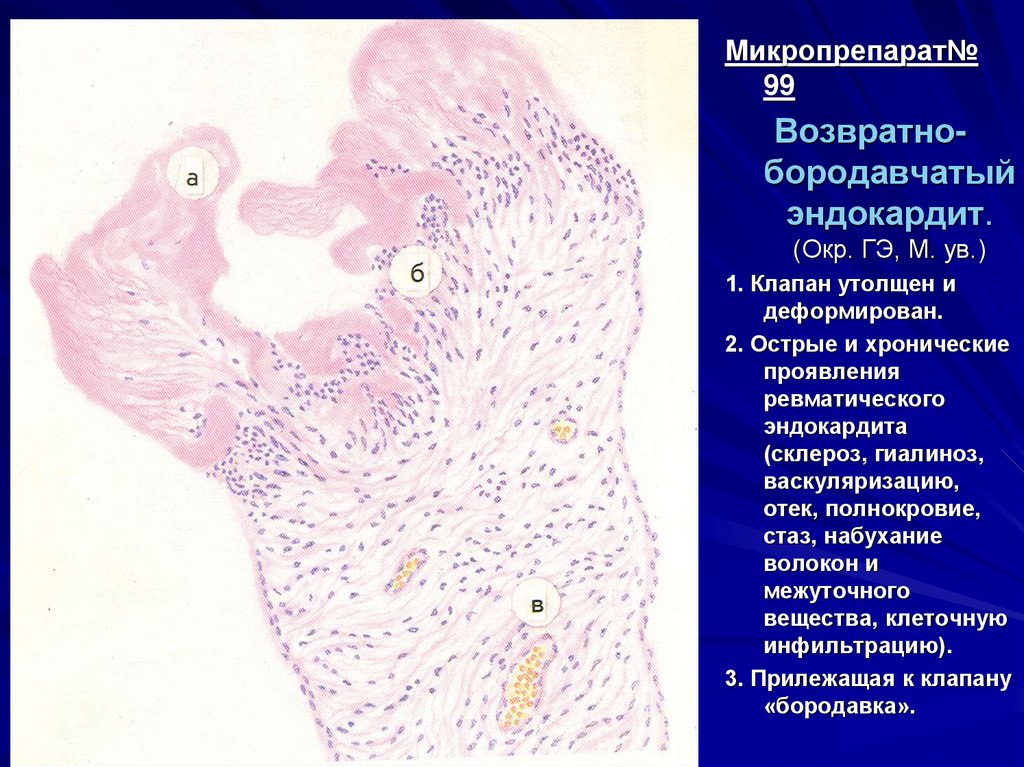 а

б

в

Микропрепарат№ 99

Возвратно-бородавчатый эндокардит. (Окр. ГЭ, М. ув.)

1. Клапан утолщен и деформирован.

2. Острые и хронические проявления ревматического эндокардита (склероз, гиалиноз, васкуляризацию, отек, полнокровие, стаз, набухание волокон и межуточного вещества, клеточную инфильтрацию).

3. Прилежащая к клапану «бородавка».